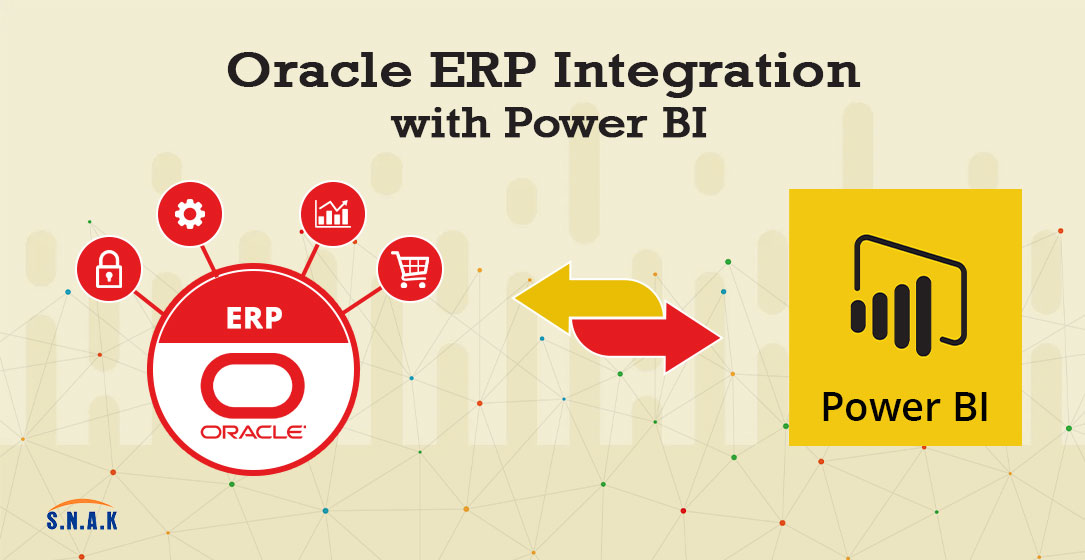 Oracle ERP Integration with Power BI

ERP

ORACLE

Power BI

S.N.A.K